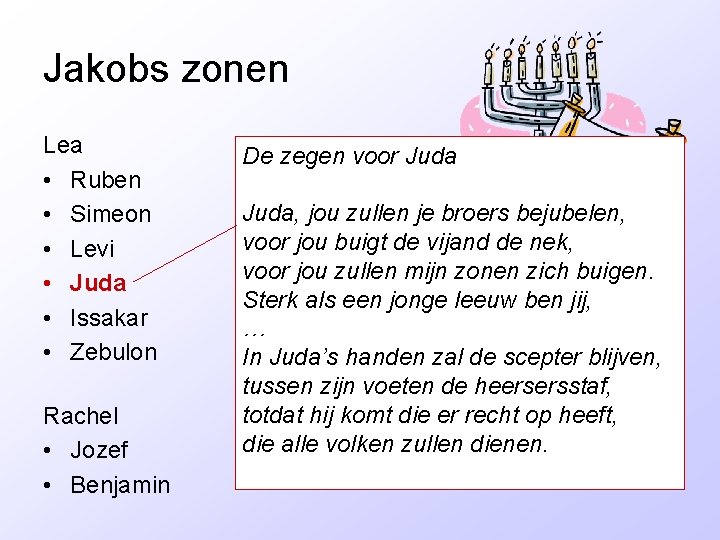 Jakobs zonen

Lea
• Ruben
• Simeon
• Levi
• Juda
• Issakar
• Zebulon

Rachel
• Jozef
• Benjamin

De zegen voor Juda

Juda, jou zullen je broers bejubelen,
voor jou buigt de vijand de nek,
voor jou zullen mijn zonen zich buigen.
Sterk als een jonge leeuw ben jij,
…
In Juda's handen zal de scepter blijven,
tussen zijn voeten de heersersstaf,
totdat hij komt die er recht op heeft,
die alle volken zullen dienen.